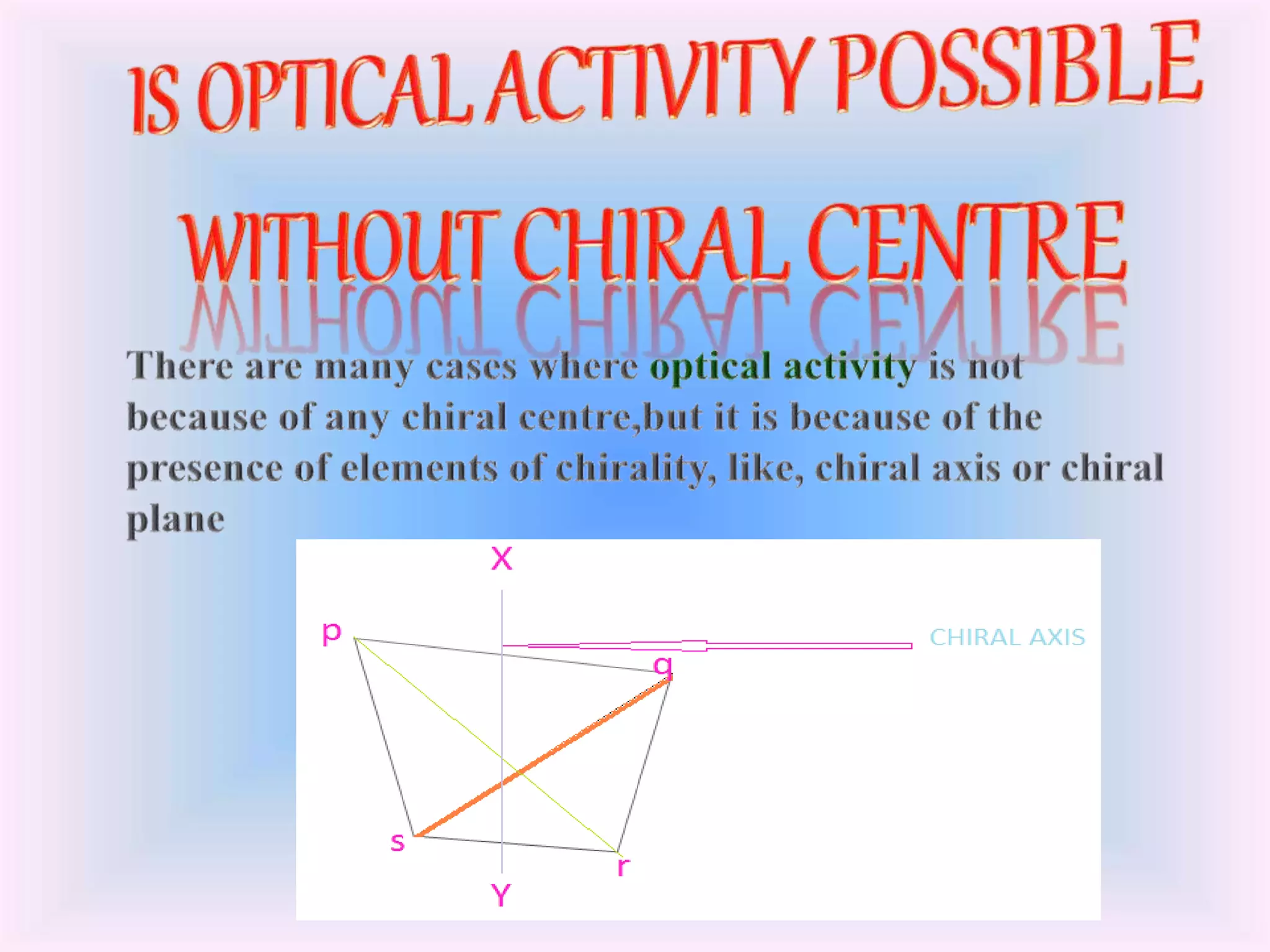 IS OPTICAL ACTIVITY POSSIBLE WITHOUT CHIRAL CENTRE

There are many cases where optical activity is not because of any chiral centre,but it is because of the presence of elements of chirality, like, chiral axis or chiral plane

X
p
CHIRAL AXIS
q
s
r
Y